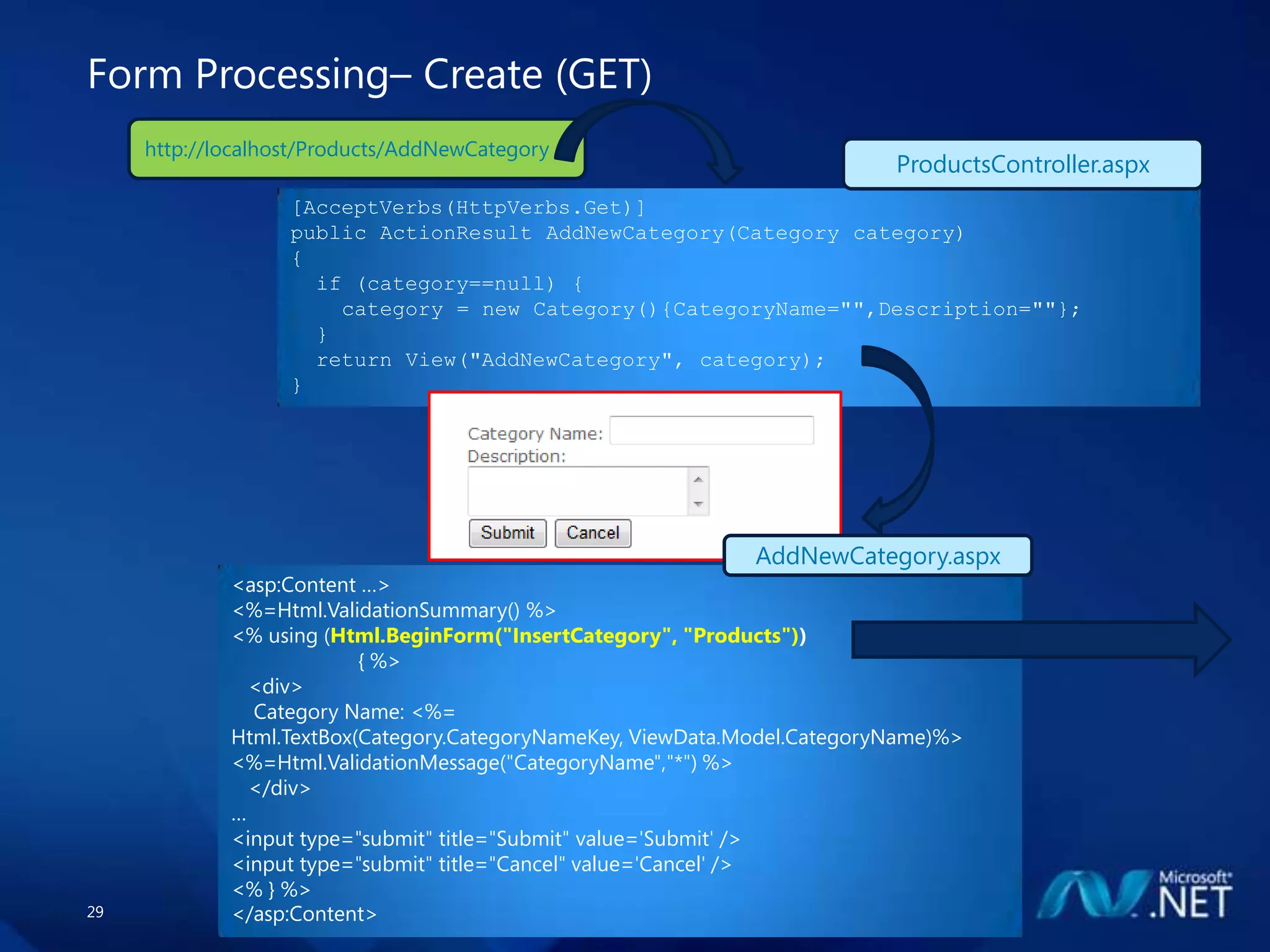 Form Processing– Create (GET)

http://localhost/Products/AddNewCategory

ProductsController.aspx

[AcceptVerbs(HttpVerbs.Get)]
public ActionResult AddNewCategory(Category category)
{
if (category==null) {
category = new Category(){CategoryName="",Description=""};
}
return View("AddNewCategory", category);
}

Category Name:
Description:
Submit Cancel

AddNewCategory.aspx

<asp:Content ...>
<%=Html.ValidationSummary() %>
<% using (Html.BeginForm("InsertCategory", "Products"))
{ %>
<div>
Category Name: <%=
Html.TextBox(Category.CategoryNameKey, ViewData.Model.CategoryName)%>
<%=Html.ValidationMessage("CategoryName","*") %>
</div>
...
<input type="submit" title="Submit" value='Submit' />
<input type="submit" title="Cancel" value='Cancel' />
<% } %>
</asp:Content>

29

Microsoft .NET